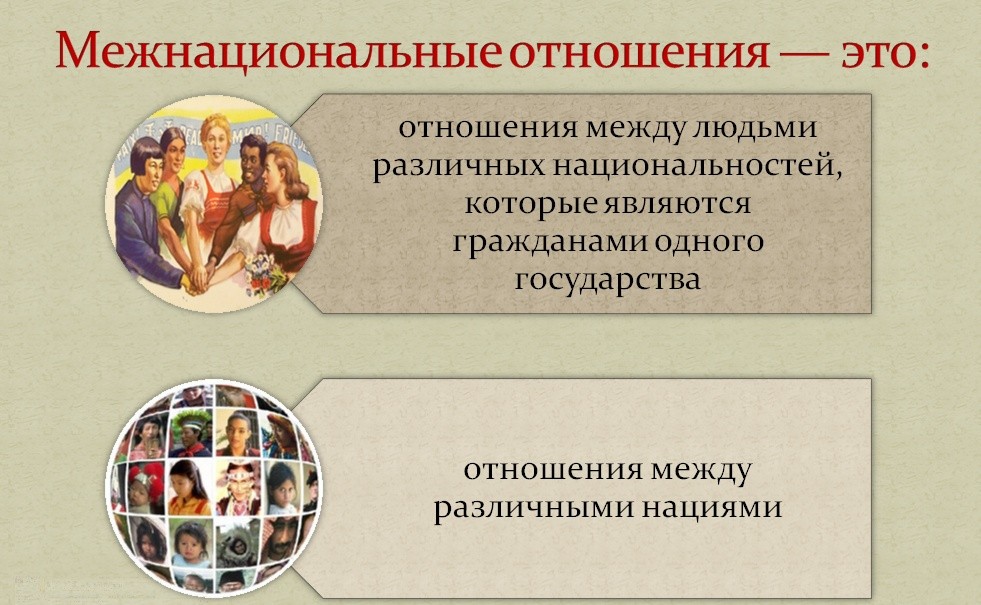 Межнациональные отношения — это:

отношения между людьми различных национальностей, которые являются гражданами одного государства

отношения между различными нациями